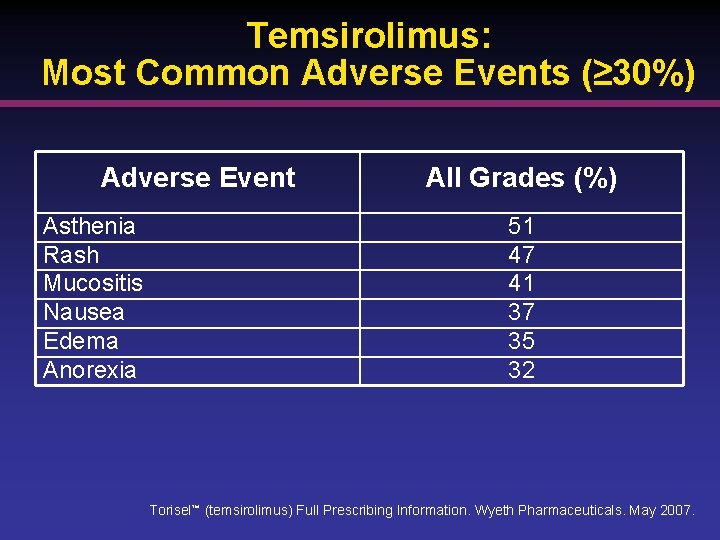 Temsirolimus:
Most Common Adverse Events (≥30%)

| Adverse Event | All Grades (%) |
|---|---|
| Asthenia | 51 |
| Rash | 47 |
| Mucositis | 41 |
| Nausea | 37 |
| Edema | 35 |
| Anorexia | 32 |

Torisel™ (temsirolimus) Full Prescribing Information. Wyeth Pharmaceuticals. May 2007.